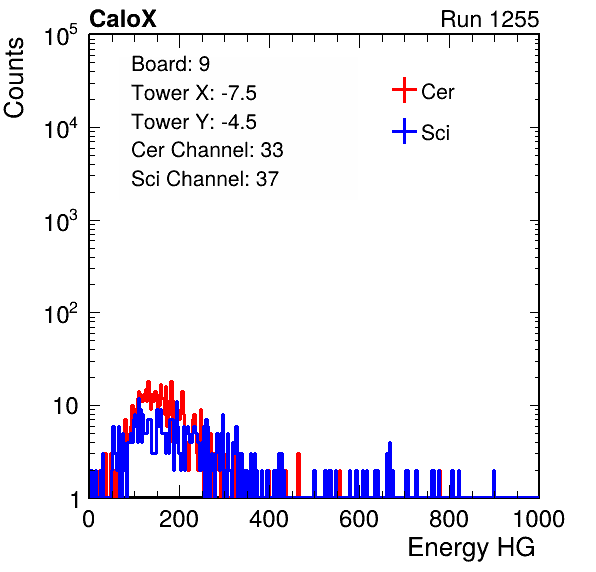 CaloX

Run 1255

Counts

$10^5$

$10^4$

$10^3$

$10^2$

10

1

Board: 9
Tower X: -7.5
Tower Y: -4.5
Cer Channel: 33
Sci Channel: 37

Cer

Sci

0 200 400 600 800 1000

Energy HG